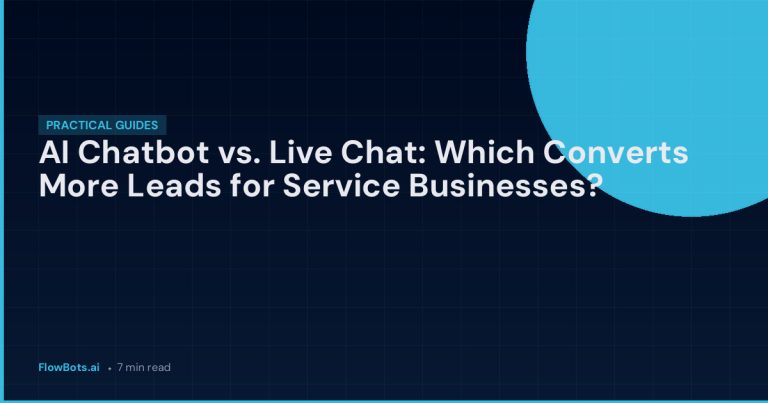 PRACTICAL GUIDES

AI Chatbot vs. Live Chat: Which Converts More Leads for Service Businesses?

FlowBots.ai • 7 min read